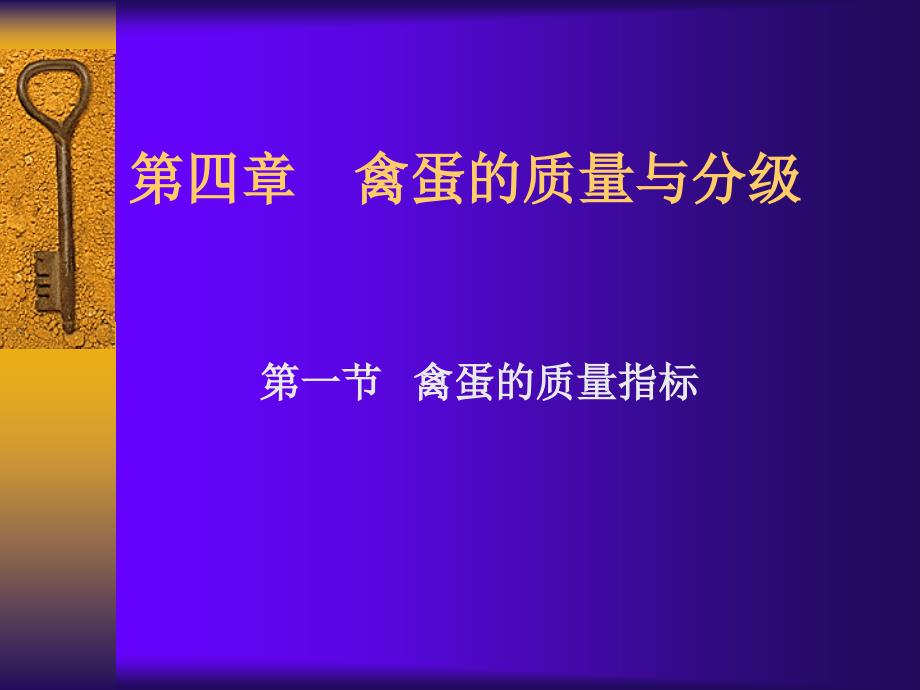 第四章　禽蛋的质量与分级

第一节　禽蛋的质量指标